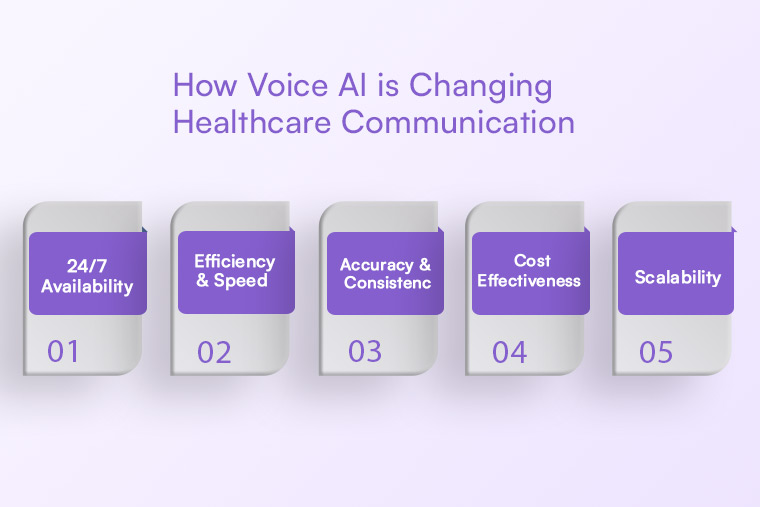 How Voice AI is Changing Healthcare Communication

24/7 Availability

01

Efficiency & Speed

02

Accuracy & Consistenc

03

Cost Effectiveness

04

Scalability

05